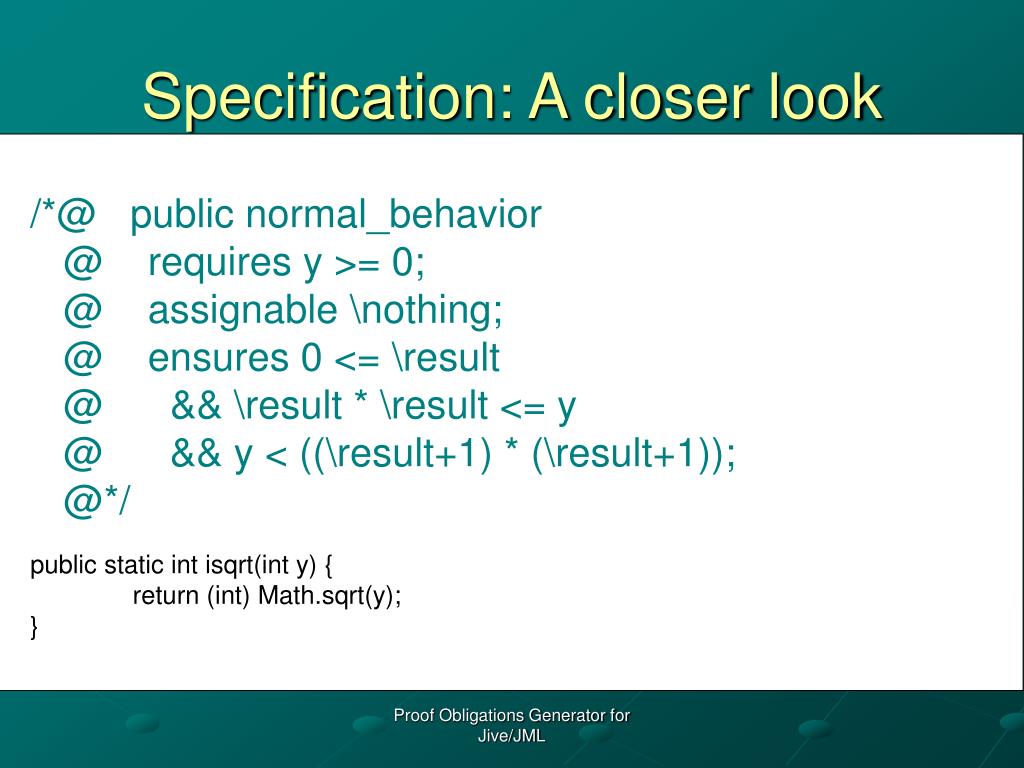 Specification: A closer look

/*@ public normal_behavior
@ requires y >= 0;
@ assignable \nothing;
@ ensures 0 <= \result
@ && \result * \result <= y
@ && y < ((\result+1) * (\result+1));
@*/

public static int isqrt(int y) {
return (int) Math.sqrt(y);
}

Proof Obligations Generator for Jive/JML